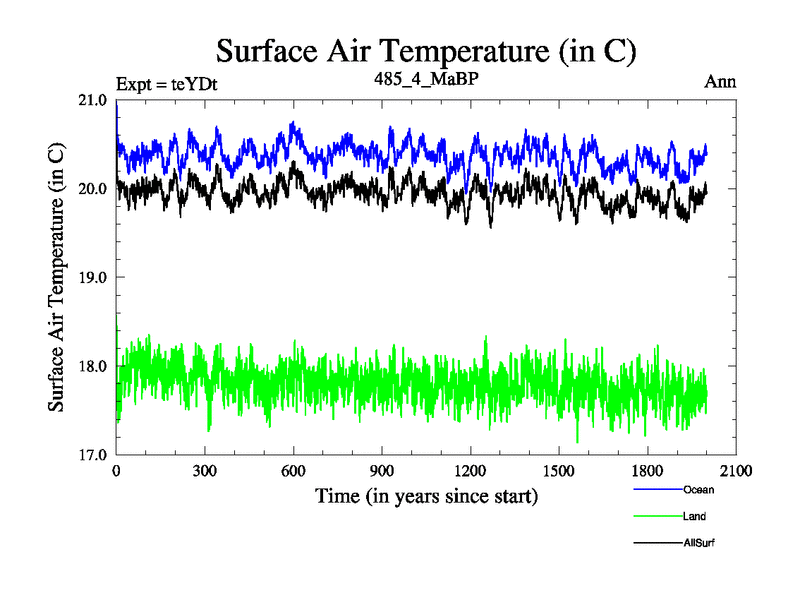 Surface Air Temperature (in C)

Expt = teYDt

485_4_MaBP

Ann

Surface Air Temperature (in C)

21.0
20.0
19.0
18.0
17.0

0
300
600
900
1200
1500
1800
2100

Time (in years since start)

Ocean
Land
AllSurf